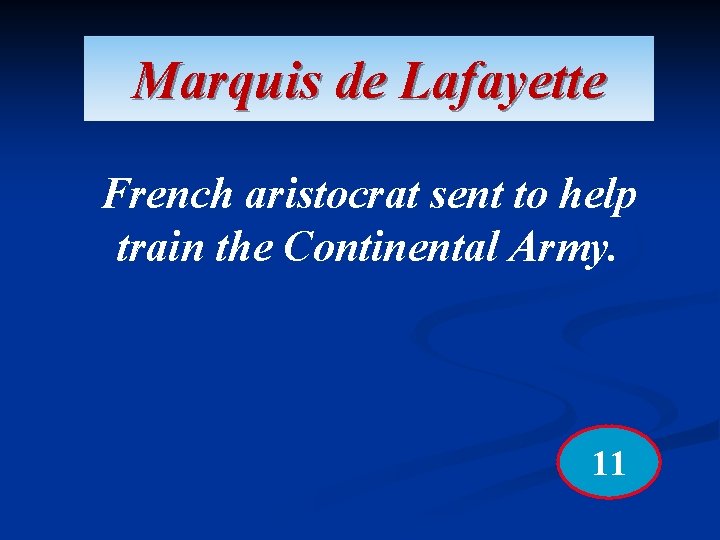 Marquis de Lafayette

French aristocrat sent to help train the Continental Army.

11